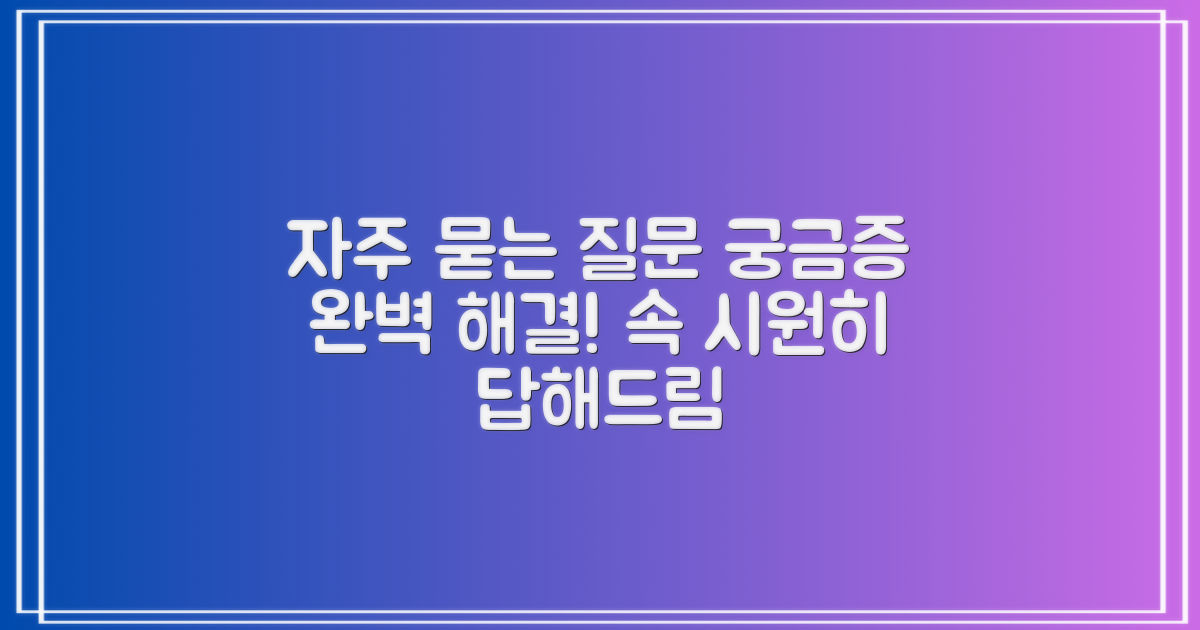 자주 묻는 질문 궁금증 완벽 해결! 속 시원히 답해드림